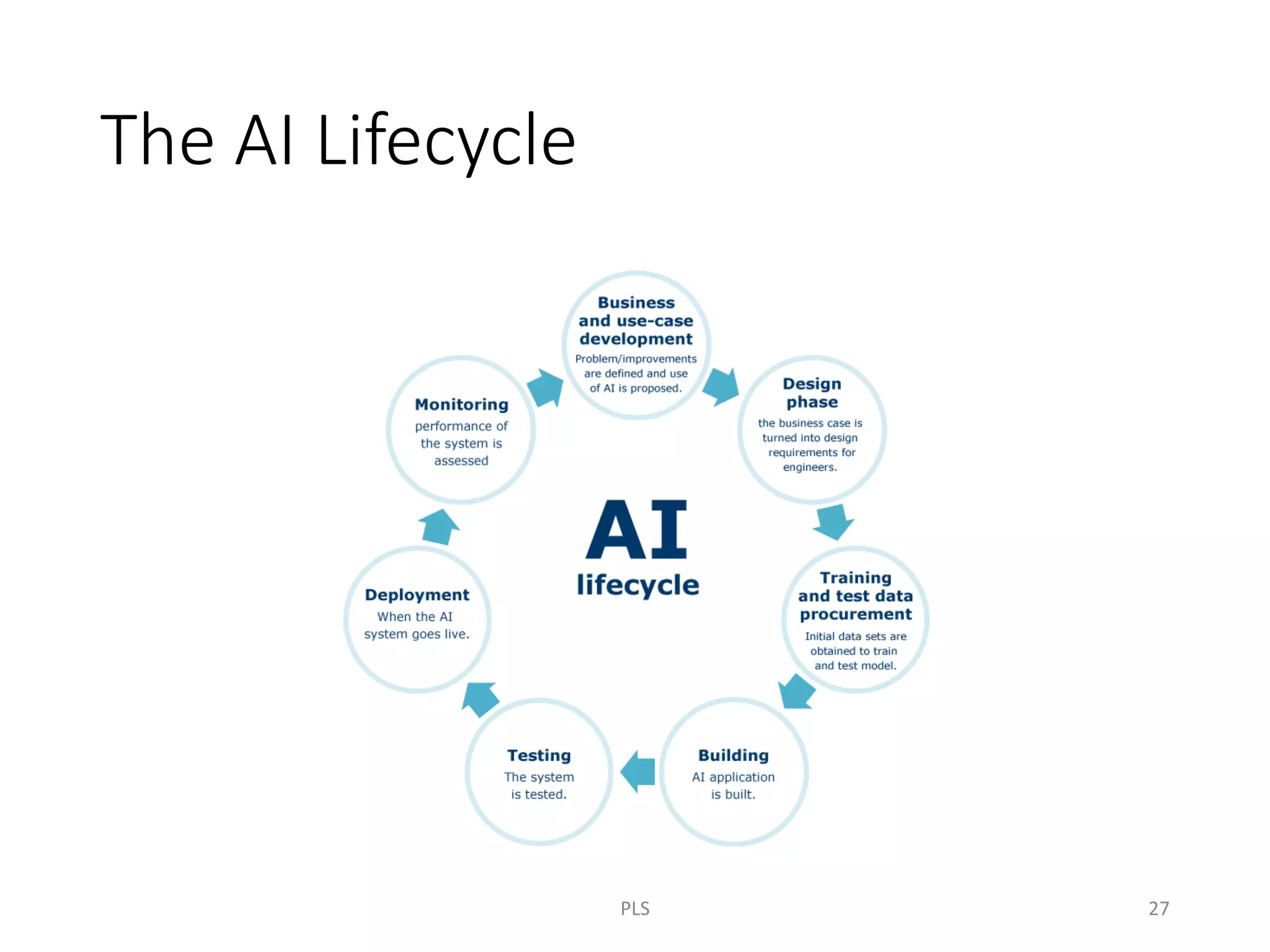 The AI Lifecycle

Business and use-case development
Problem/improvements are defined and use of AI is proposed.

Design phase
the business case is turned into design requirements for engineers.

Training and test data procurement
Initial data sets are obtained to train and test model.

Building
AI application is built.

Testing
The system is tested.

Deployment
When the AI system goes live.

Monitoring
performance of the system is assessed

AI
lifecycle

PLS

27